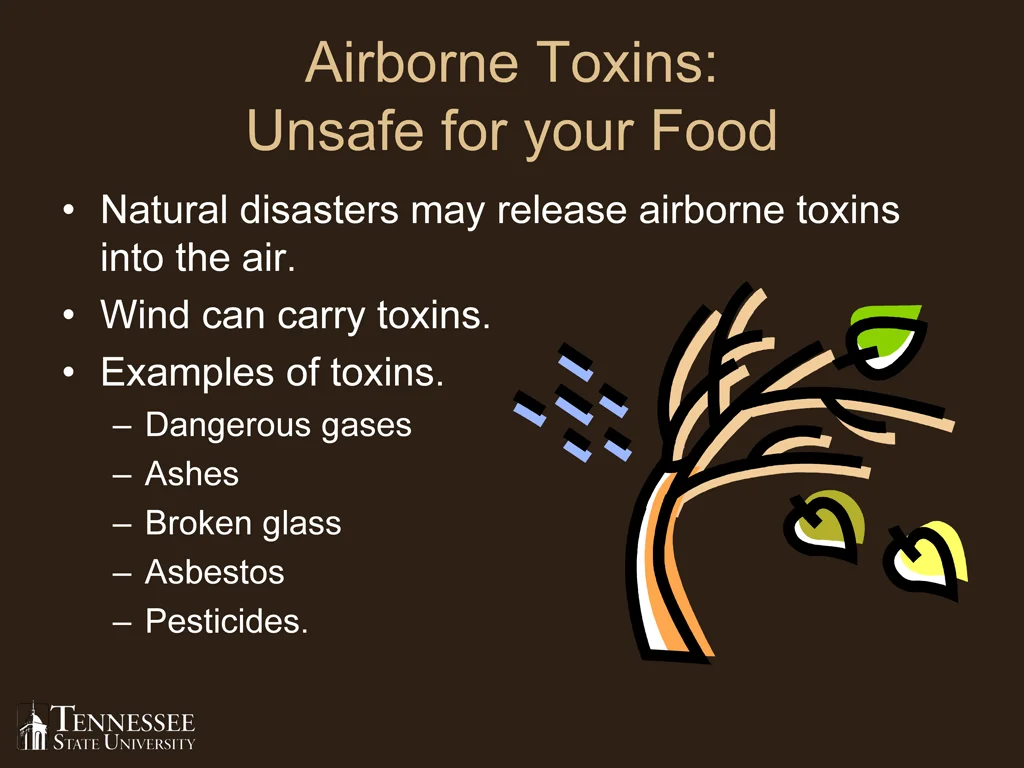 Airborne Toxins:
Unsafe for your Food

• Natural disasters may release airborne toxins into the air.
• Wind can carry toxins.
• Examples of toxins.
– Dangerous gases
– Ashes
– Broken glass
– Asbestos
– Pesticides.

TENNESSEE
STATE UNIVERSITY